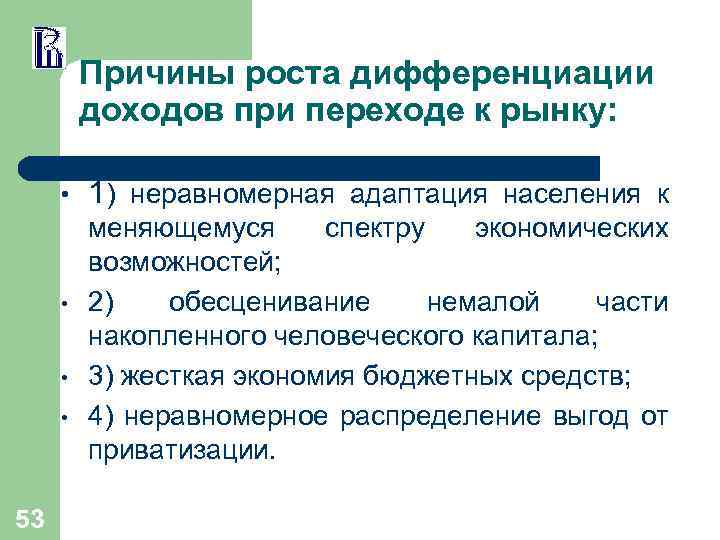 Причины роста дифференциации доходов при переходе к рынку:

• 1) неравномерная адаптация населения к меняющемуся спектру экономических возможностей;
• 2) обесценивание немалой части накопленного человеческого капитала;
• 3) жесткая экономия бюджетных средств;
• 4) неравномерное распределение выгод от приватизации.

53